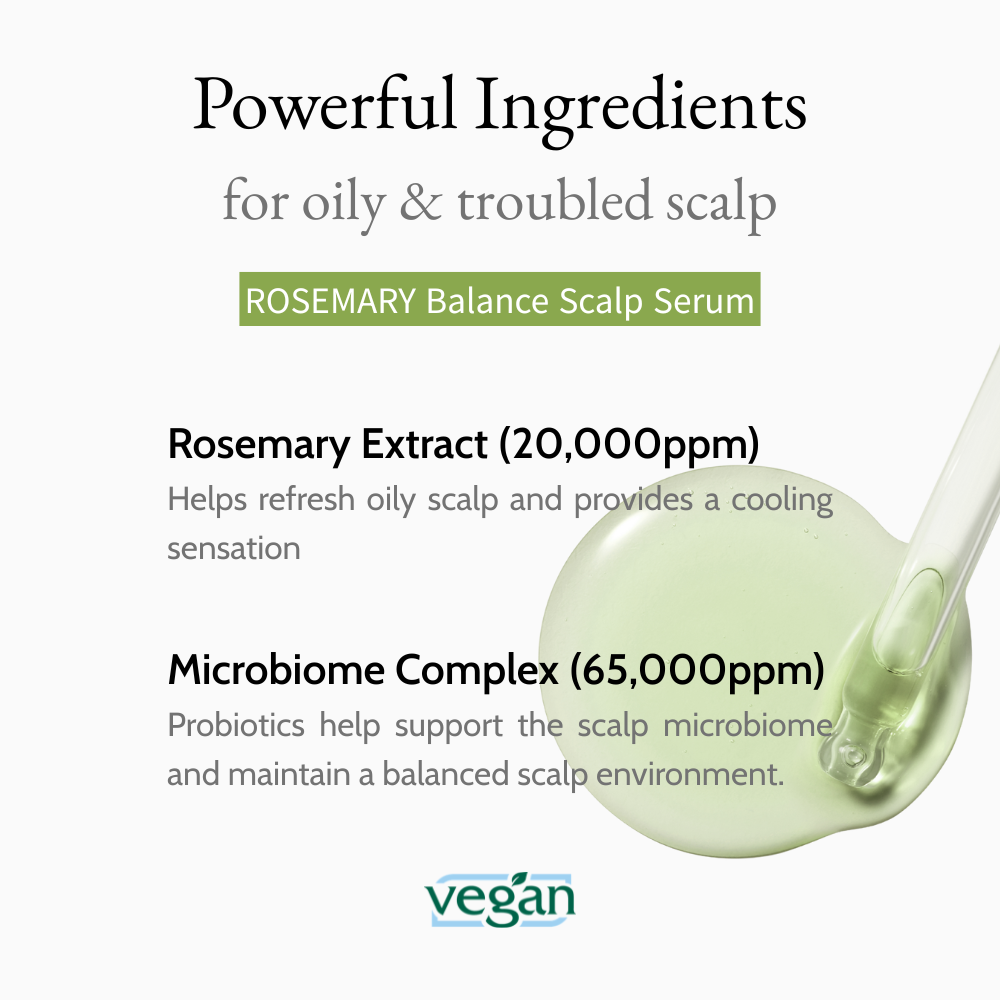 Powerful Ingredients
for oily & troubled scalp

ROSEMARY Balance Scalp Serum

Rosemary Extract (20,000ppm)
Helps refresh oily scalp and provides a cooling sensation

Microbiome Complex (65,000ppm)
Probiotics help support the scalp microbiome and maintain a balanced scalp environment.

vegan